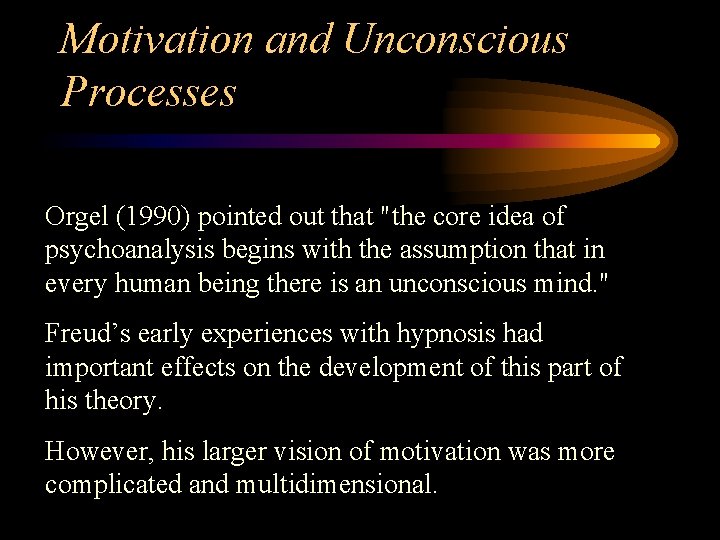 Motivation and Unconscious Processes

Orgel (1990) pointed out that "the core idea of psychoanalysis begins with the assumption that in every human being there is an unconscious mind."

Freud’s early experiences with hypnosis had important effects on the development of this part of his theory.

However, his larger vision of motivation was more complicated and multidimensional.